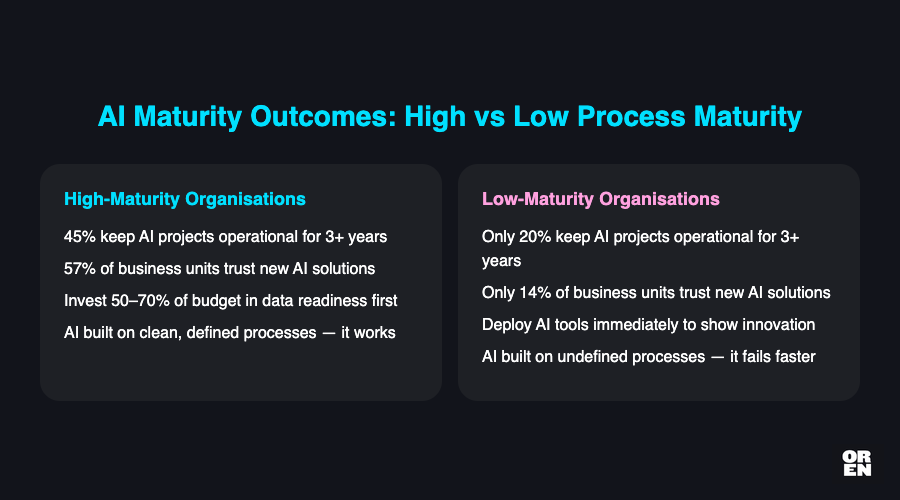 AI Maturity Outcomes: High vs Low Process Maturity

High-Maturity Organisations

45% keep AI projects operational for 3+ years

57% of business units trust new AI solutions

Invest 50–70% of budget in data readiness first

AI built on clean, defined processes — it works

Low-Maturity Organisations

Only 20% keep AI projects operational for 3+ years

Only 14% of business units trust new AI solutions

Deploy AI tools immediately to show innovation

AI built on undefined processes — it fails faster

OR
EN